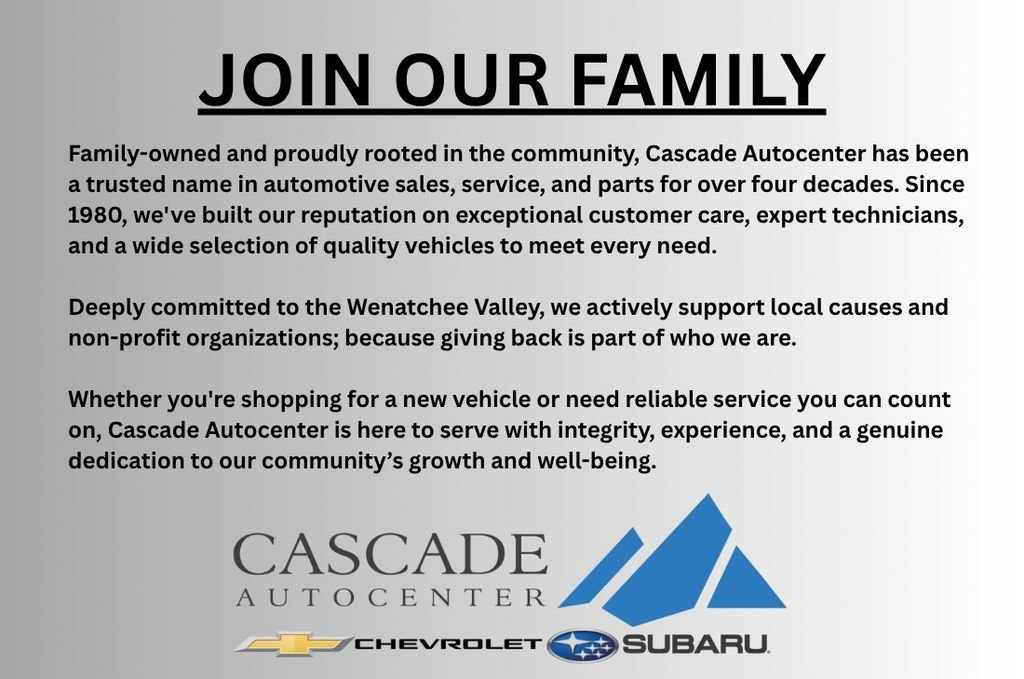 JOIN OUR FAMILY

Family-owned and proudly rooted in the community, Cascade Autocenter has been a trusted name in automotive sales, service, and parts for over four decades. Since 1980, we've built our reputation on exceptional customer care, expert technicians, and a wide selection of quality vehicles to meet every need.

Deeply committed to the Wenatchee Valley, we actively support local causes and non-profit organizations; because giving back is part of who we are.

Whether you're shopping for a new vehicle or need reliable service you can count on, Cascade Autocenter is here to serve with integrity, experience, and a genuine dedication to our community's growth and well-being.

CASCADE
AUTOCENTER

CHEVROLET SUBARU